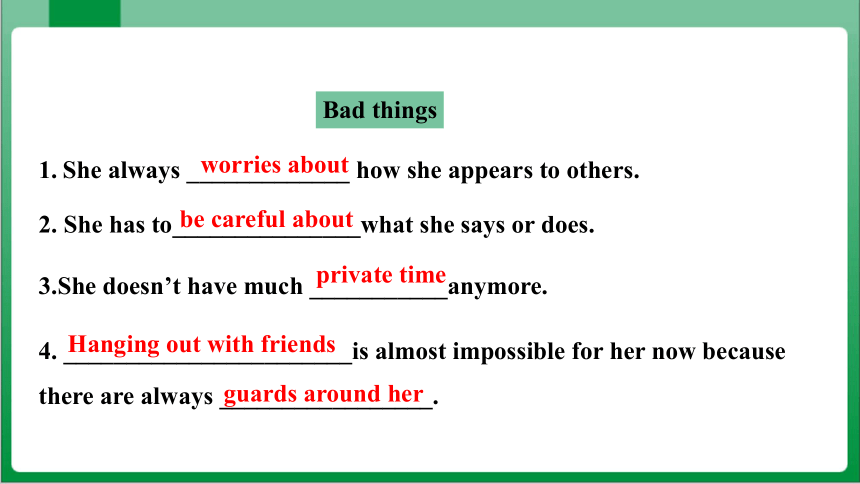 Bad things

1. She always worries about how she appears to others.

2. She has to be careful about what she says or does.

3.She doesn’t have much private time anymore.

4. Hanging out with friends is almost impossible for her now because there are always guards around her.